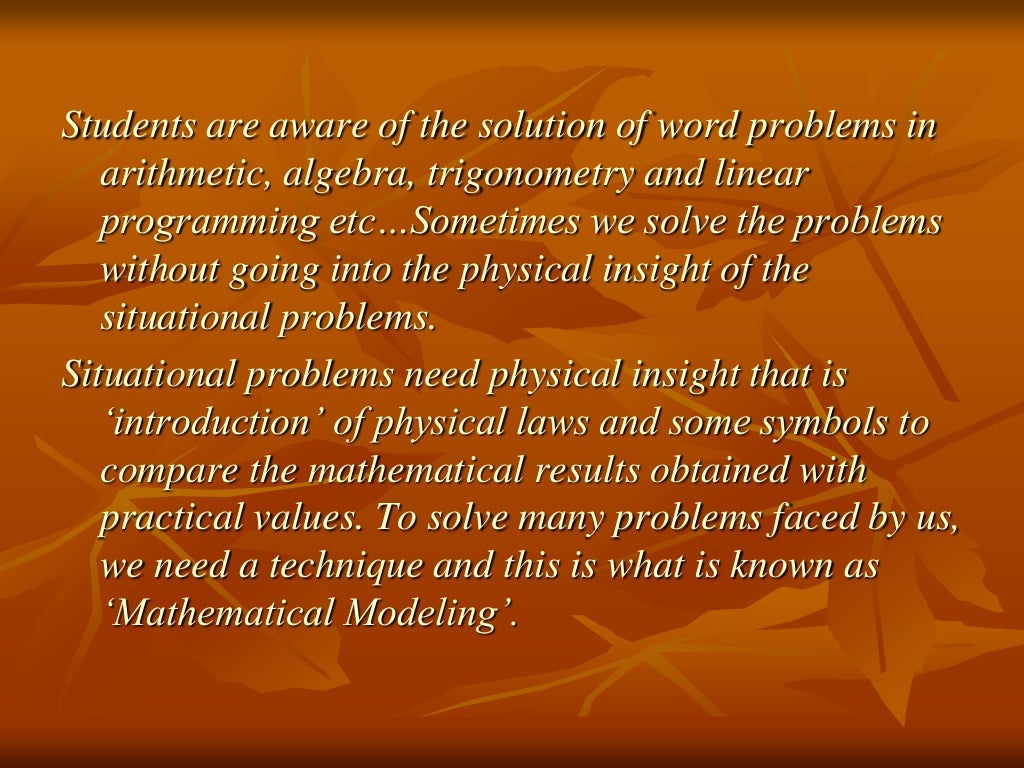 Students are aware of the solution of word problems in arithmetic, algebra, trigonometry and linear programming etc…Sometimes we solve the problems without going into the physical insight of the situational problems.

Situational problems need physical insight that is ‘introduction’ of physical laws and some symbols to compare the mathematical results obtained with practical values. To solve many problems faced by us, we need a technique and this is what is known as ‘Mathematical Modeling’.